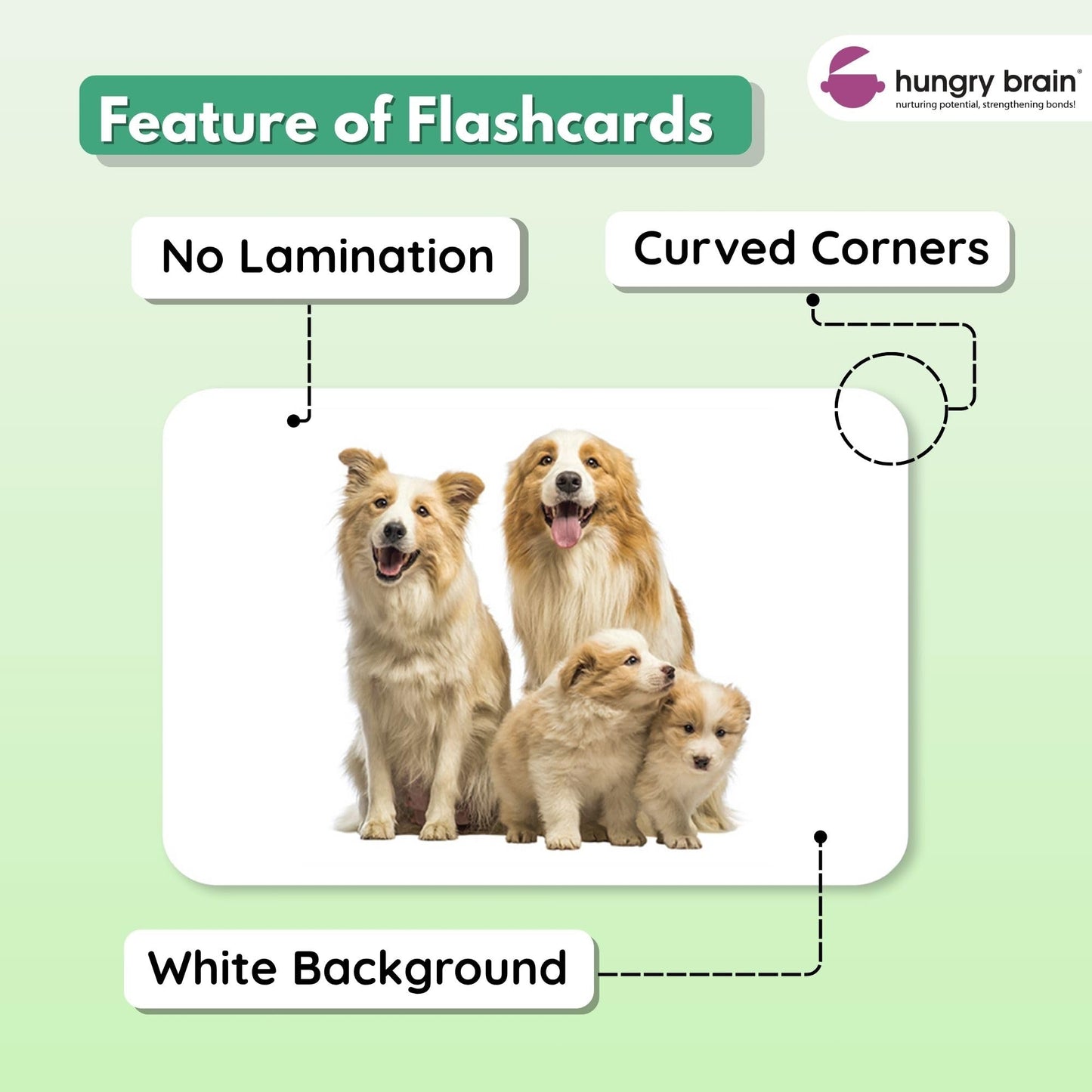 Feature of Flashcards

hungry brain®
nurturing potential, strengthening bonds!

No Lamination

Curved Corners

White Background